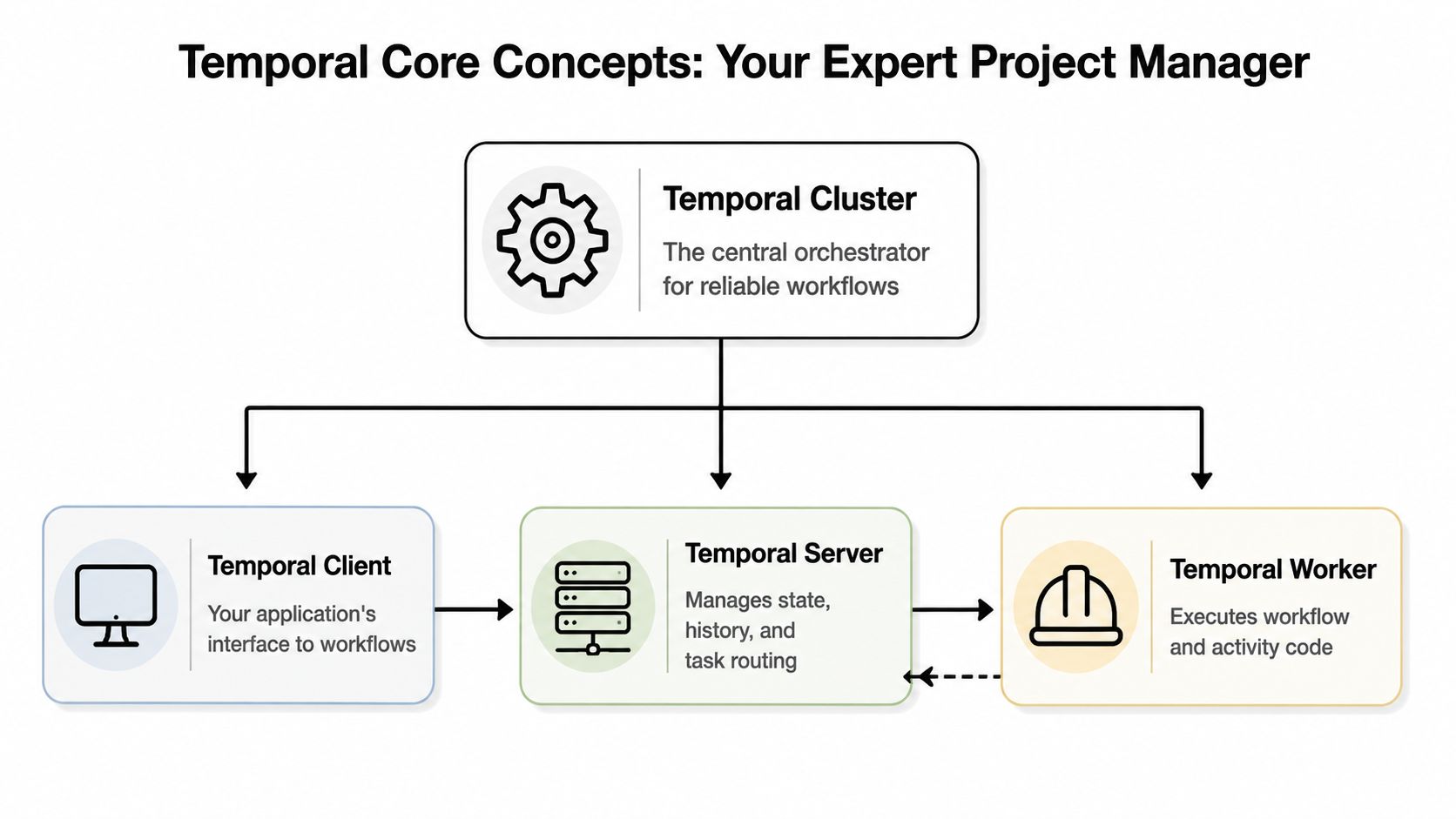 Temporal Core Concepts: Your Expert Project Manager

Temporal Cluster

The central orchestrator for reliable workflows

Temporal Client

Your application's interface to workflows

Temporal Server

Manages state, history, and task routing

Temporal Worker

Executes workflow and activity code